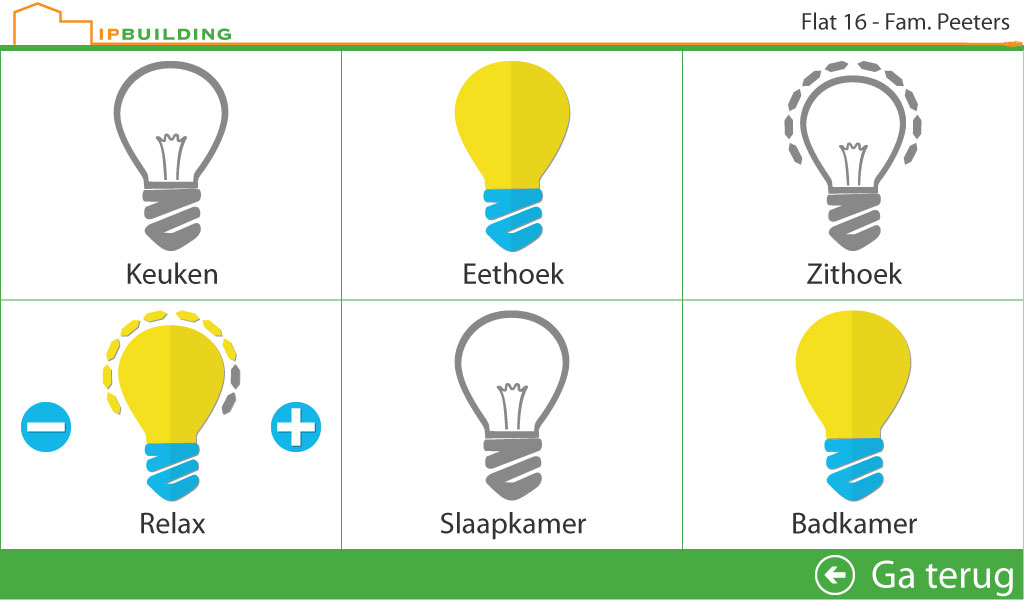 IPBUILDING

Flat 16 - Fam. Peeters

Keuken

Eethoek

Zithoek

Relax

Slaapkamer

Badkamer

Ga terug